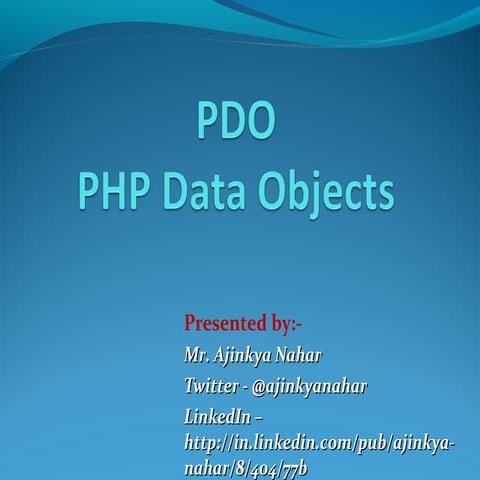 PDO
PHP Data Objects

Presented by:-
Mr. Ajinkya Nahar
Twitter - @ajinkyanahar
LinkedIn – http://in.linkedin.com/pub/ajinkya-nahar/8/404/77b